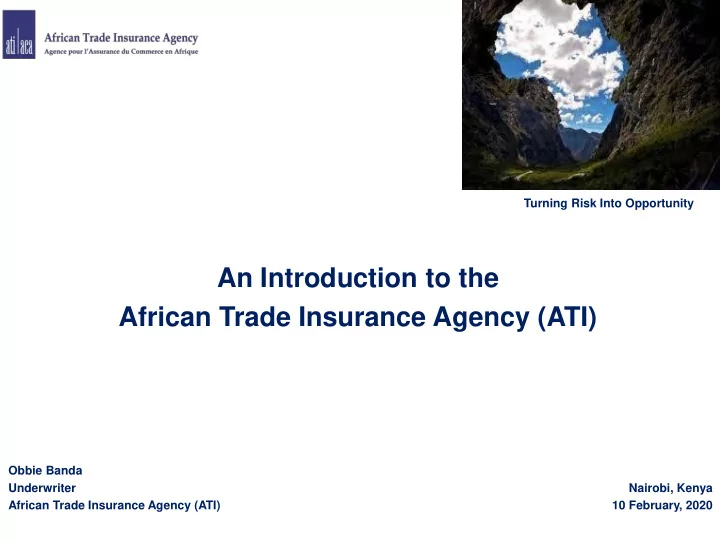 ati aca African Trade Insurance Agency
Agence pour l'Assurance du Commerce en Afrique

Turning Risk Into Opportunity

An Introduction to the
African Trade Insurance Agency (ATI)

Obbie Banda
Underwriter
African Trade Insurance Agency (ATI)

Nairobi, Kenya
10 February, 2020